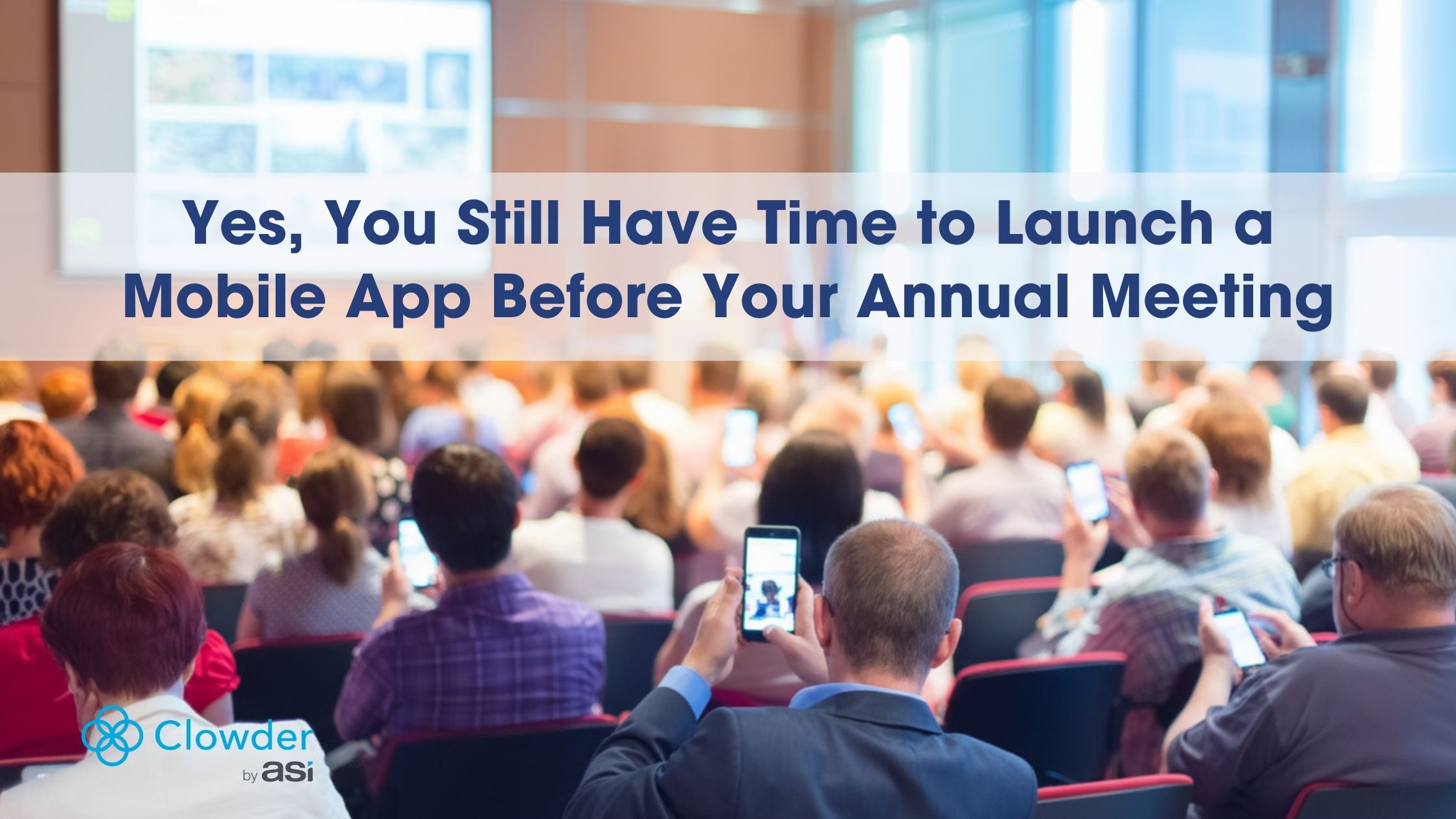 Yes, You Still Have Time to Launch a Mobile App Before Your Annual Meeting

Clowder
by asi